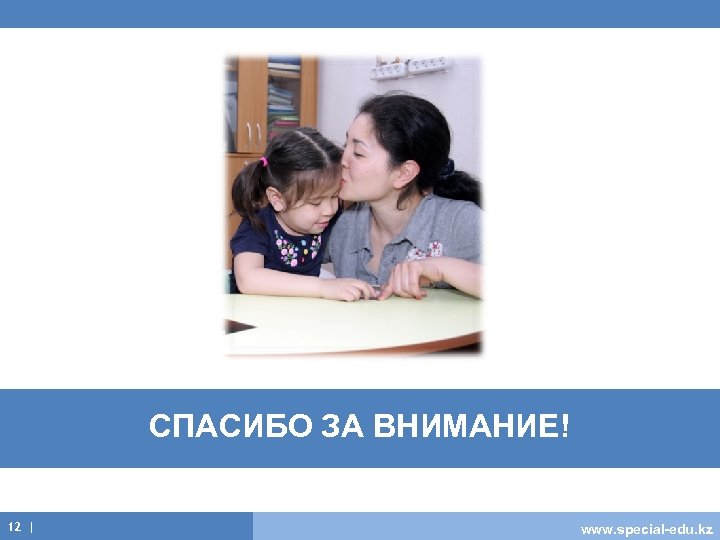 СПАСИБО ЗА ВНИМАНИЕ!

12 |

www.special-edu.kz